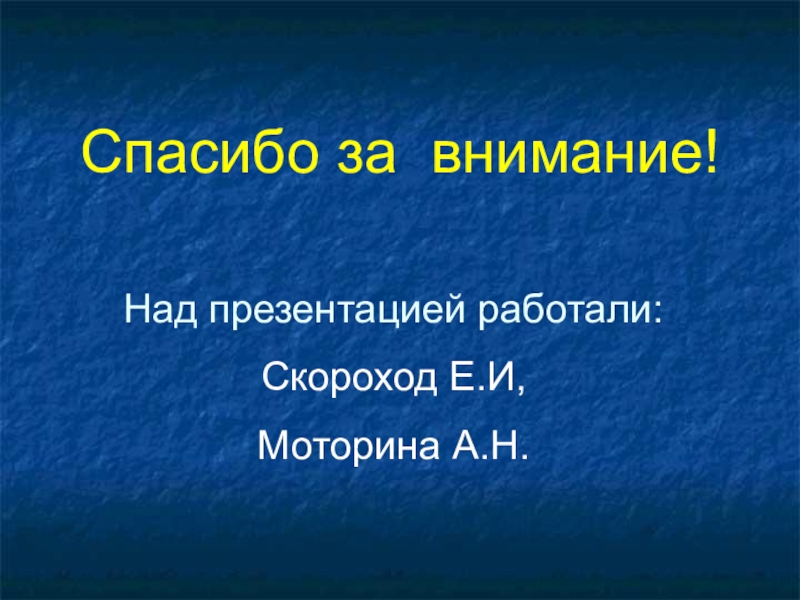 Спасибо за  внимание!

Над презентацией работали:

Скороход Е.И,

Моторина А.Н.